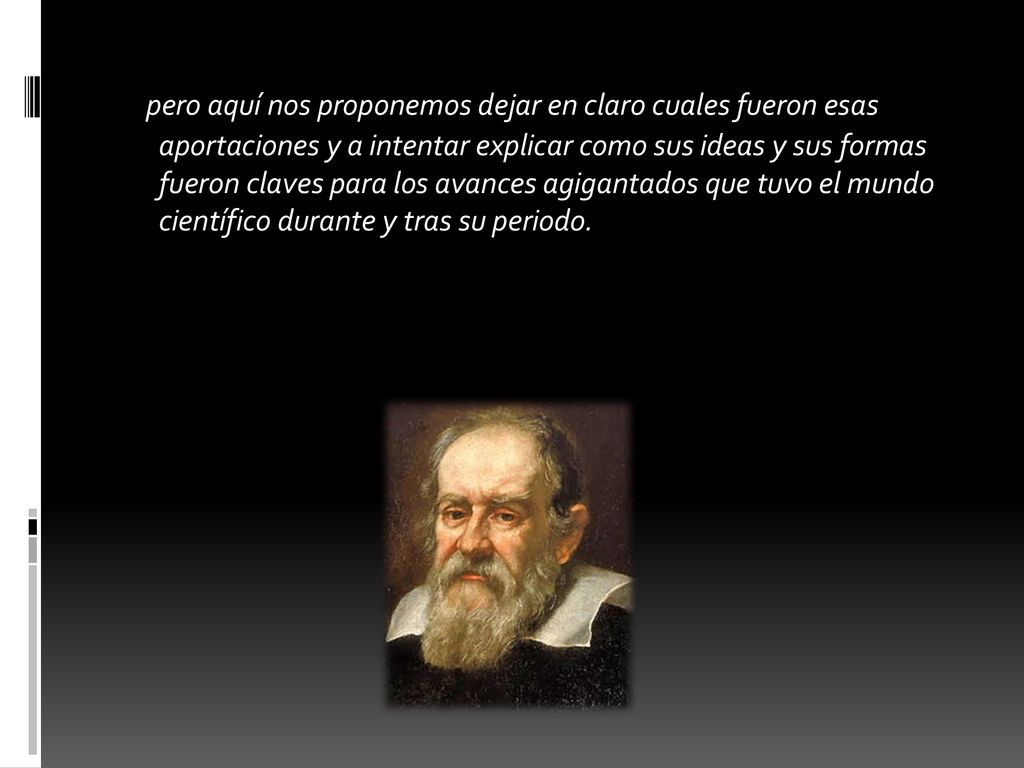 pero aquí nos proponemos dejar en claro cuales fueron esas aportaciones y a intentar explicar como sus ideas y sus formas fueron claves para los avances agigantados que tuvo el mundo científico durante y tras su periodo.